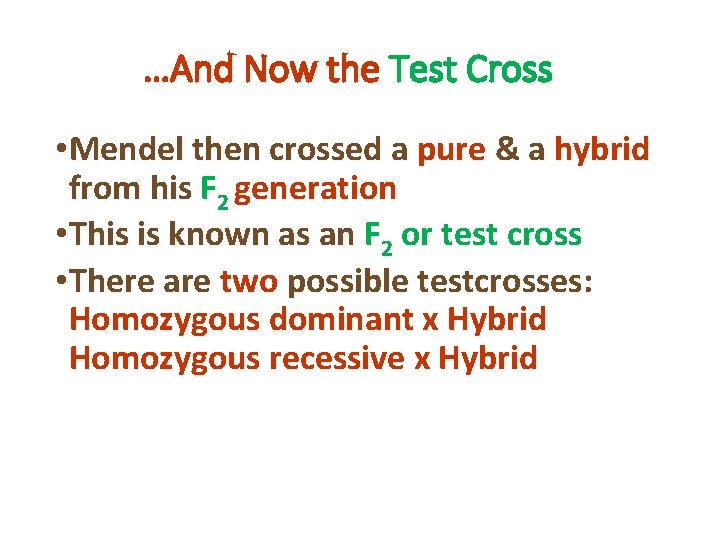 …And Now the Test Cross

•Mendel then crossed a pure & a hybrid from his $F_2$ generation

•This is known as an $F_2$ or test cross

•There are two possible testcrosses:
Homozygous dominant x Hybrid
Homozygous recessive x Hybrid